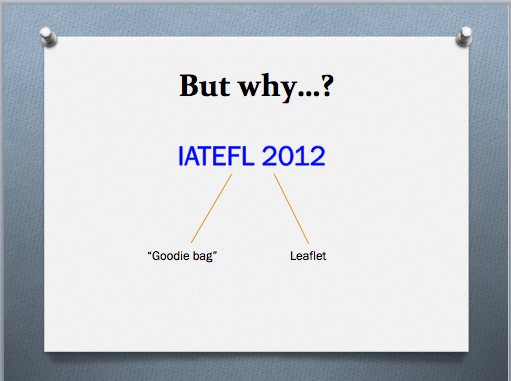 But why…?

IATEFL 2012

“Goodie bag”

Leaflet